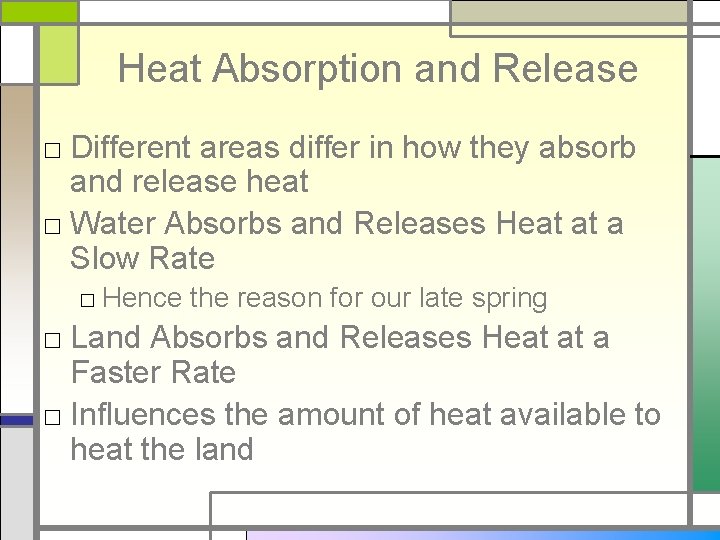 Heat Absorption and Release

□ Different areas differ in how they absorb and release heat
□ Water Absorbs and Releases Heat at a Slow Rate
□ Hence the reason for our late spring
□ Land Absorbs and Releases Heat at a Faster Rate
□ Influences the amount of heat available to heat the land